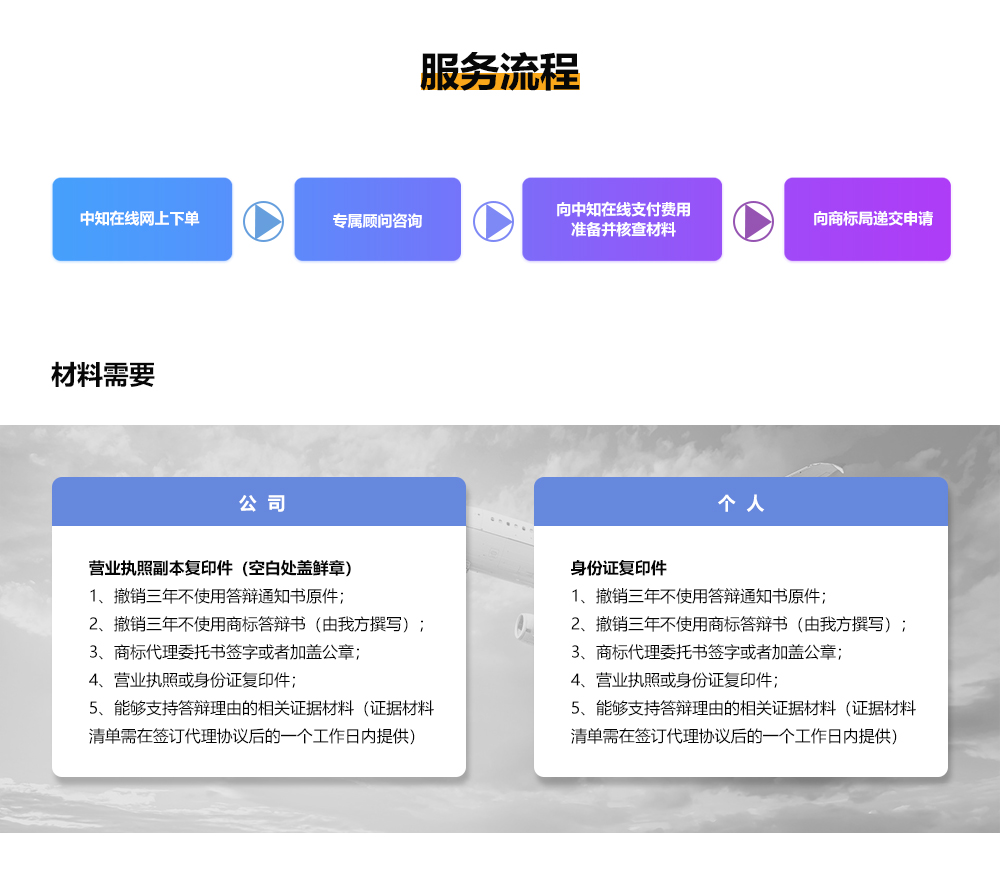 服务流程

中知在线网上下单

专属顾问咨询

向中知在线支付费用
准备并核查材料

向商标局递交申请

材料需要

公 司

营业执照副本复印件（空白处盖鲜章）
1、撤销三年不使用答辩通知书原件；
2、撤销三年不使用商标答辩书（由我方撰写）；
3、商标代理委托书签字或者加盖公章；
4、营业执照或身份证复印件；
5、能够支持答辩理由的相关证据材料（证据材料清单需在签订代理协议后的一个工作日内提供）

个 人

身份证复印件
1、撤销三年不使用答辩通知书原件；
2、撤销三年不使用商标答辩书（由我方撰写）；
3、商标代理委托书签字或者加盖公章；
4、营业执照或身份证复印件；
5、能够支持答辩理由的相关证据材料（证据材料清单需在签订代理协议后的一个工作日内提供）